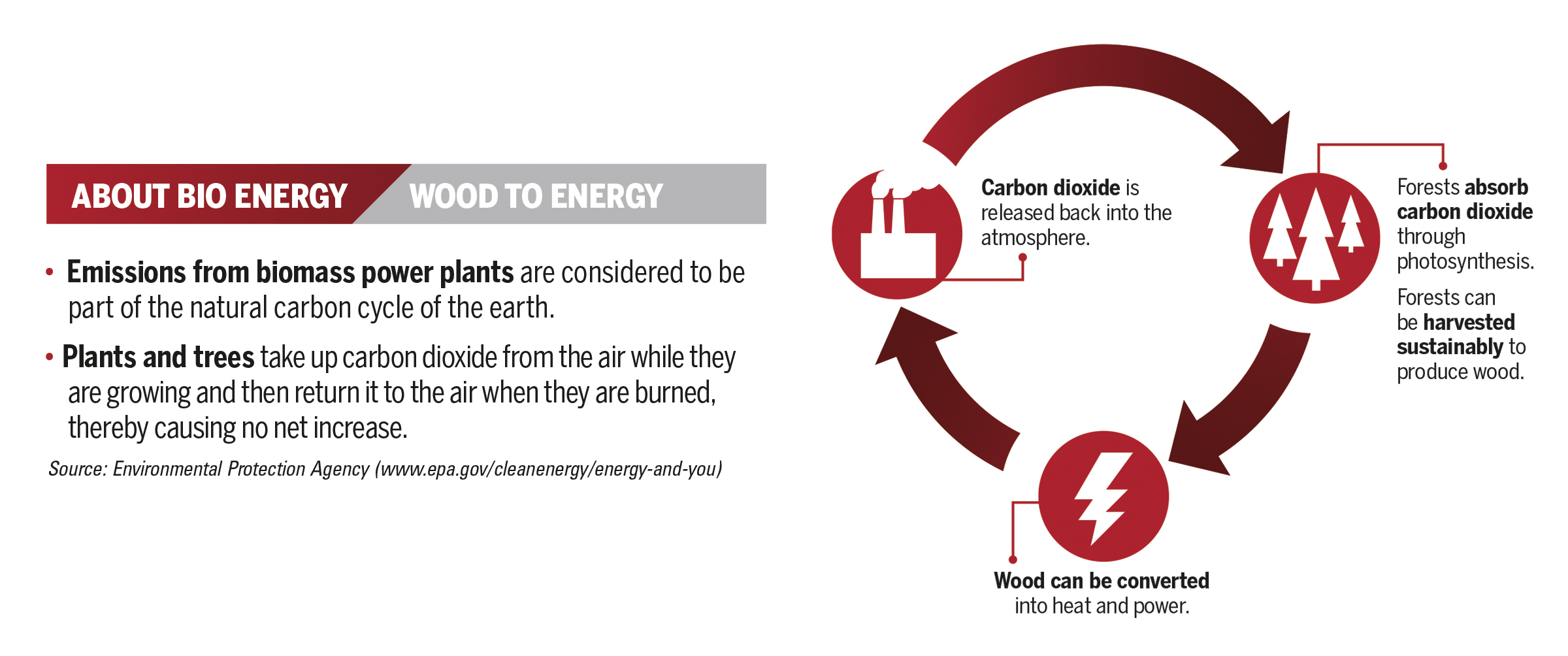 ABOUT BIO ENERGY WOOD TO ENERGY

• Emissions from biomass power plants are considered to be part of the natural carbon cycle of the earth.

• Plants and trees take up carbon dioxide from the air while they are growing and then return it to the air when they are burned, thereby causing no net increase.

Source: Environmental Protection Agency (www.epa.gov/cleanenergy/energy-and-you)

Carbon dioxide is released back into the atmosphere.

Forests absorb carbon dioxide through photosynthesis.

Forests can be harvested sustainably to produce wood.

Wood can be converted into heat and power.